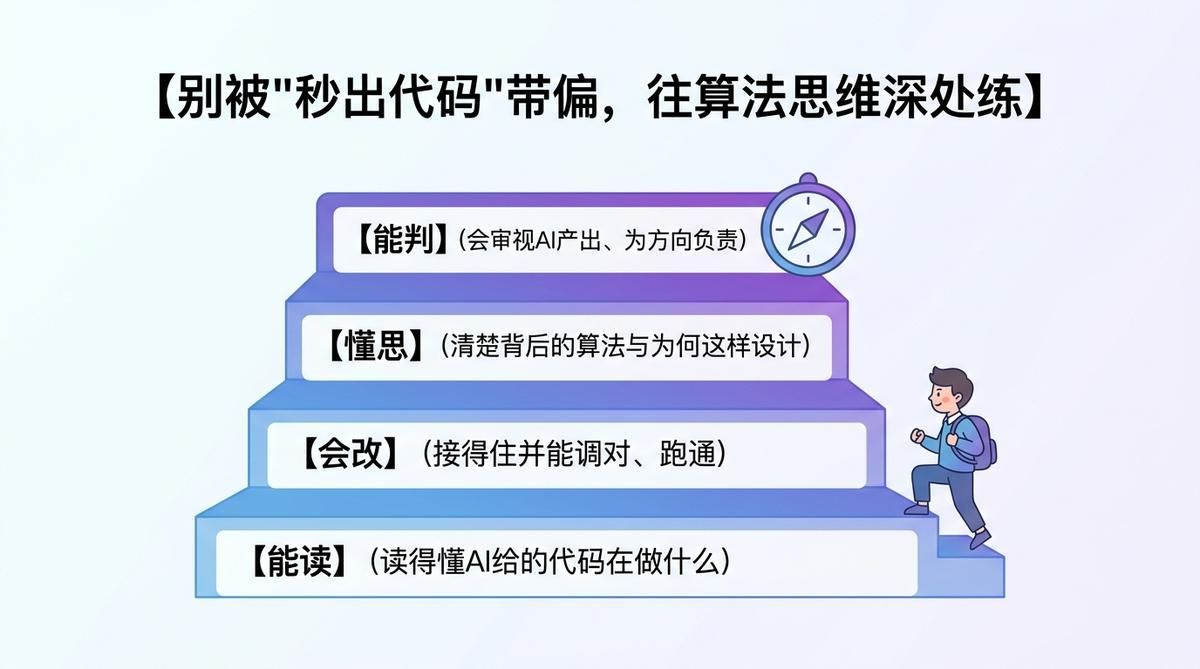 【别被"秒出代码"带偏，往算法思维深处练】

【能判】(会审视AI产出、为方向负责)

【懂思】(清楚背后的算法与为何这样设计)

【会改】(接得住并能调对、跑通)

【能读】(读得懂AI给的代码在做什么)